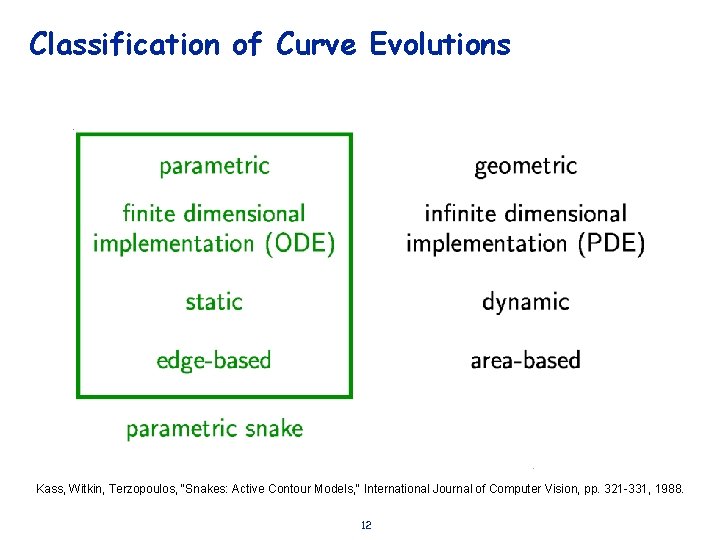 Classification of Curve Evolutions

parametric

finite dimensional implementation (ODE)

static

edge-based

parametric snake

geometric

infinite dimensional implementation (PDE)

dynamic

area-based

Kass, Witkin, Terzopoulos, "Snakes: Active Contour Models," International Journal of Computer Vision, pp. 321-331, 1988.

12